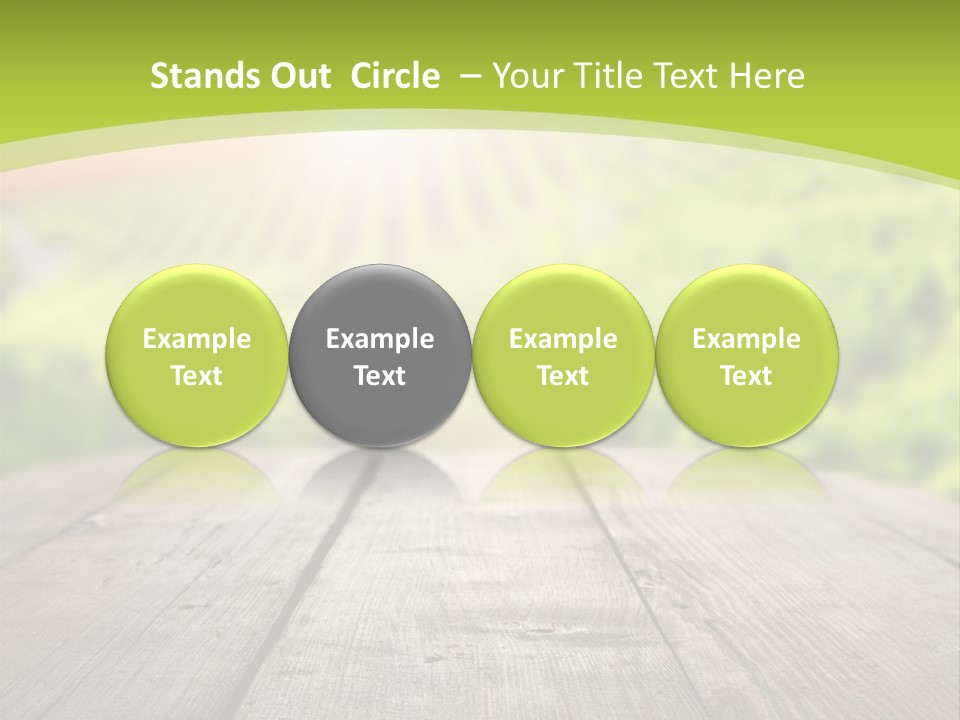 Stands Out Circle – Your Title Text Here

Example Text

Example Text

Example Text

Example Text